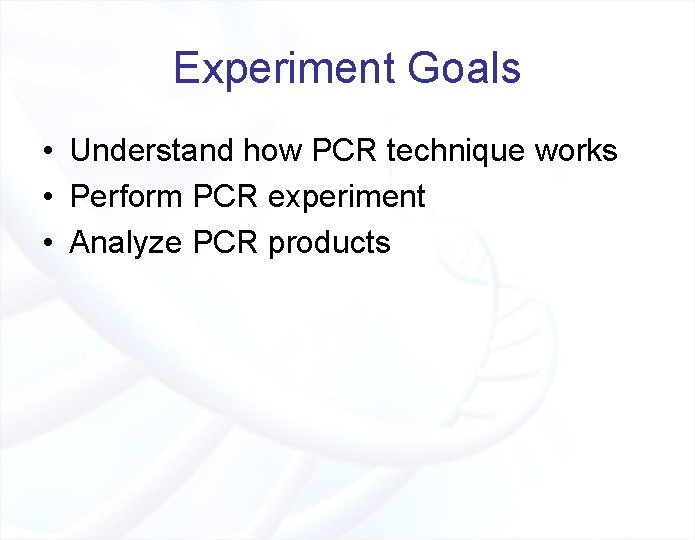 Experiment Goals

• Understand how PCR technique works
• Perform PCR experiment
• Analyze PCR products